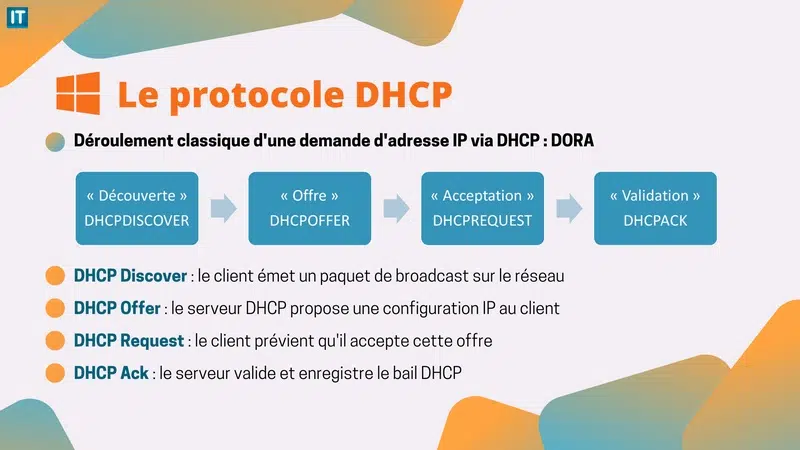 IT

Le protocole DHCP

Déroulement classique d'une demande d'adresse IP via DHCP : DORA

« Découverte » DHCPDISCOVER

« Offre » DHCPOFFER

« Acceptation » DHCPREQUEST

« Validation » DHCPACK

DHCP Discover : le client émet un paquet de broadcast sur le réseau

DHCP Offer : le serveur DHCP propose une configuration IP au client

DHCP Request : le client prévient qu'il accepte cette offre

DHCP Ack : le serveur valide et enregistre le bail DHCP